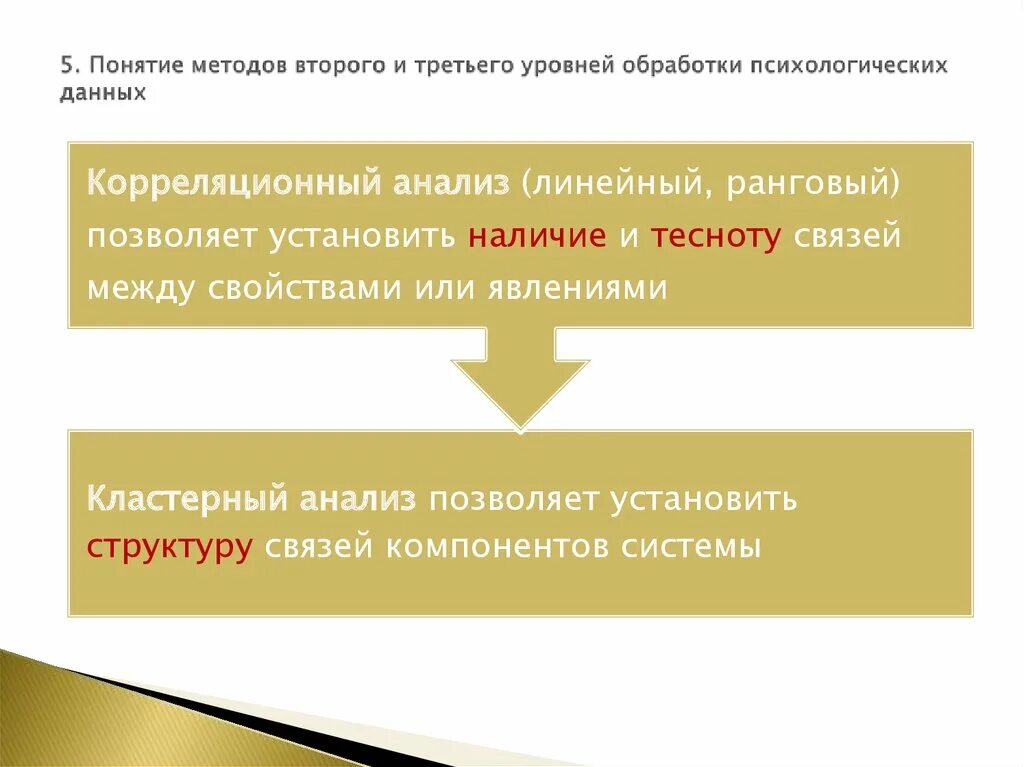 5. Понятие методов второго и третьего уровней обработки психологических данных

Корреляционный анализ (линейный, ранговый) позволяет установить наличие и тесноту связей между свойствами или явлениями

Кластерный анализ позволяет установить структуру связей компонентов системы